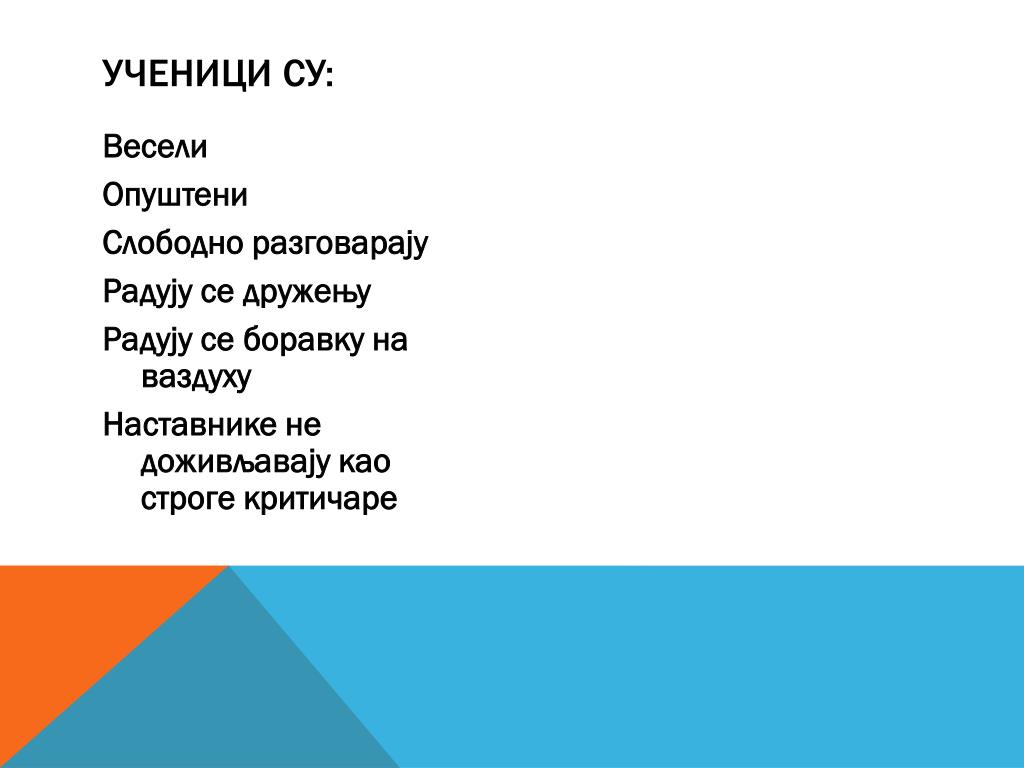 УЧЕНИЦИ СУ:

Весели

Опуштени

Слободно разговарају

Радују се дружењу

Радују се боравку на ваздуху

Наставнике не доживљавају као строге критичаре